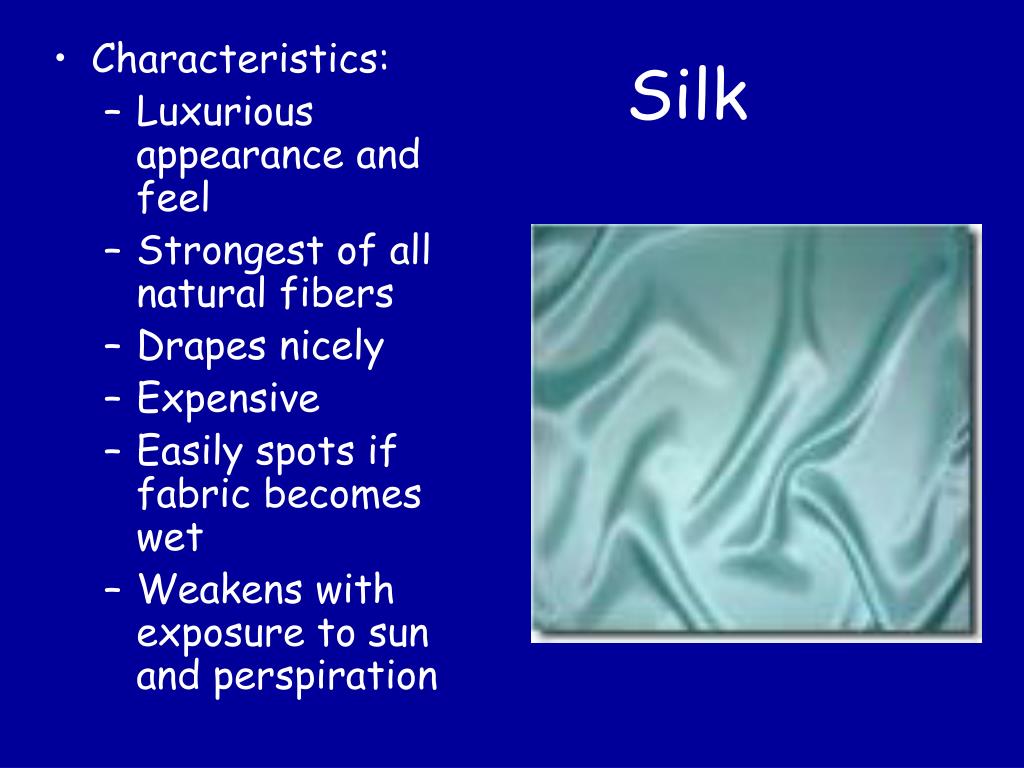 Silk

• Characteristics:
– Luxurious appearance and feel
– Strongest of all natural fibers
– Drapes nicely
– Expensive
– Easily spots if fabric becomes wet
– Weakens with exposure to sun and perspiration